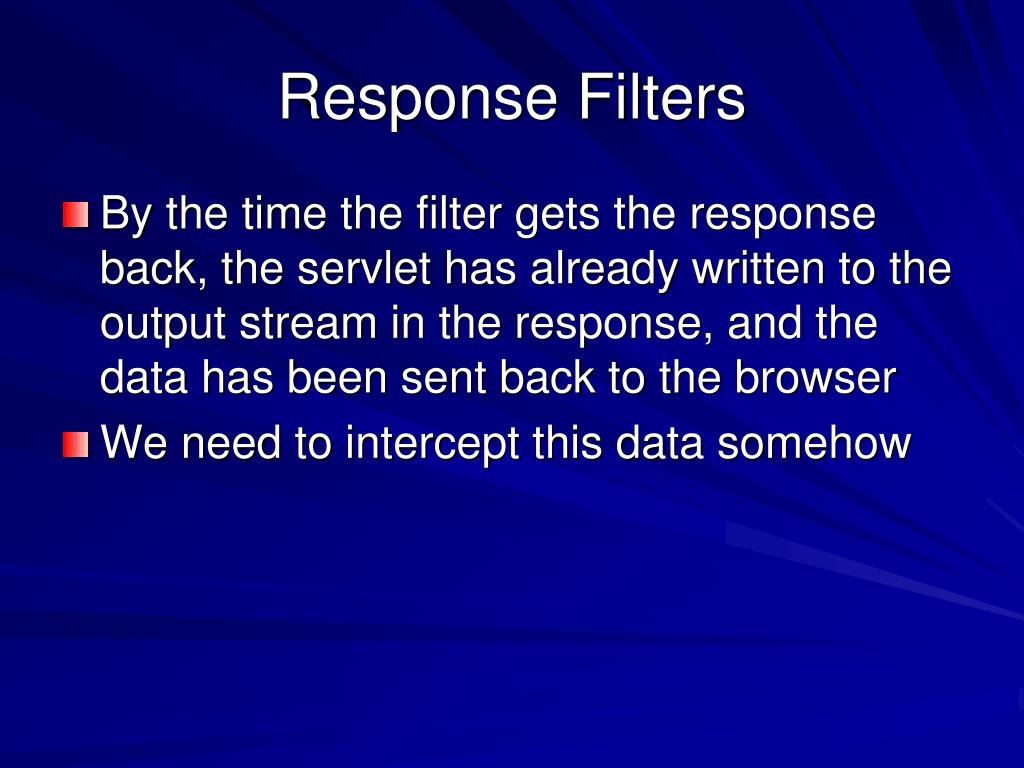 Response Filters

By the time the filter gets the response back, the servlet has already written to the output stream in the response, and the data has been sent back to the browser

We need to intercept this data somehow